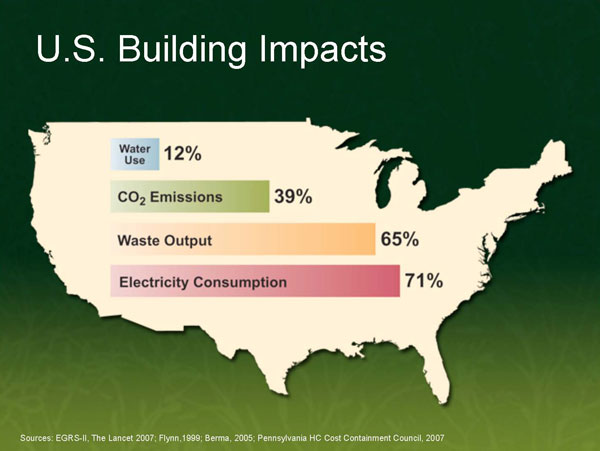 U.S. Building Impacts

Water Use 12%

$CO_2$ Emissions 39%

Waste Output 65%

Electricity Consumption 71%

Sources: EGRS-II, The Lancet 2007; Flynn,1999; Berma, 2005; Pennsylvania HC Cost Containment Council, 2007